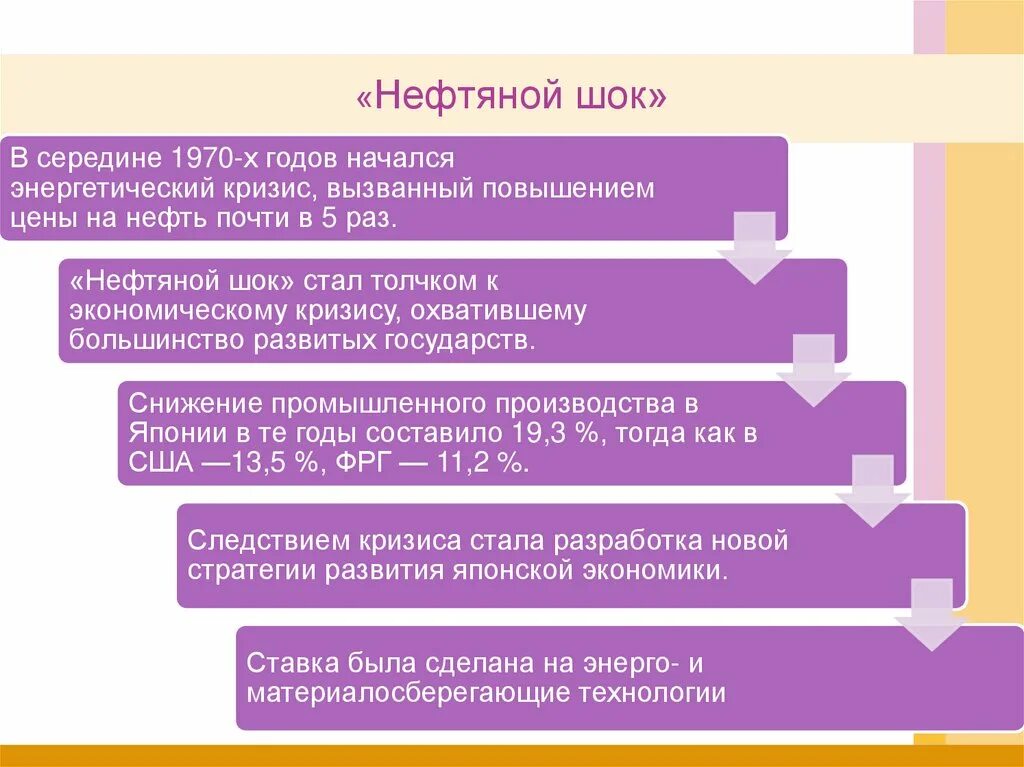 «Нефтяной шок»

В середине 1970-х годов начался энергетический кризис, вызванный повышением цены на нефть почти в 5 раз.

«Нефтяной шок» стал толчком к экономическому кризису, охватившему большинство развитых государств.

Снижение промышленного производства в Японии в те годы составило 19,3 %, тогда как в США —13,5 %, ФРГ — 11,2 %.

Следствием кризиса стала разработка новой стратегии развития японской экономики.

Ставка была сделана на энерго- и материалосберегающие технологии